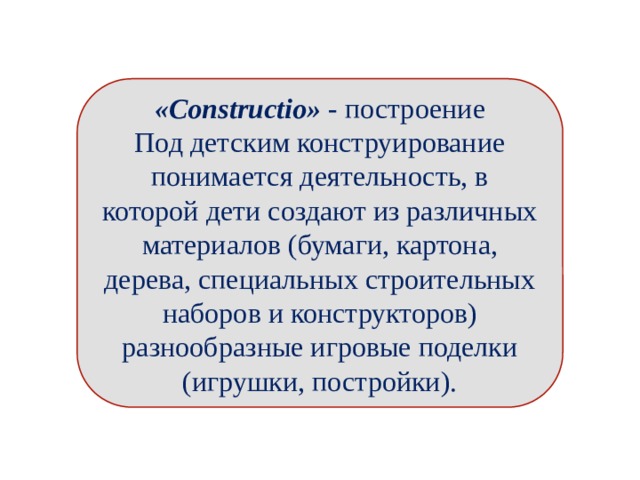 «Constructio» - построение
Под детским конструирование понимается деятельность, в которой дети создают из различных материалов (бумаги, картона, дерева, специальных строительных наборов и конструкторов) разнообразные игровые поделки (игрушки, постройки).